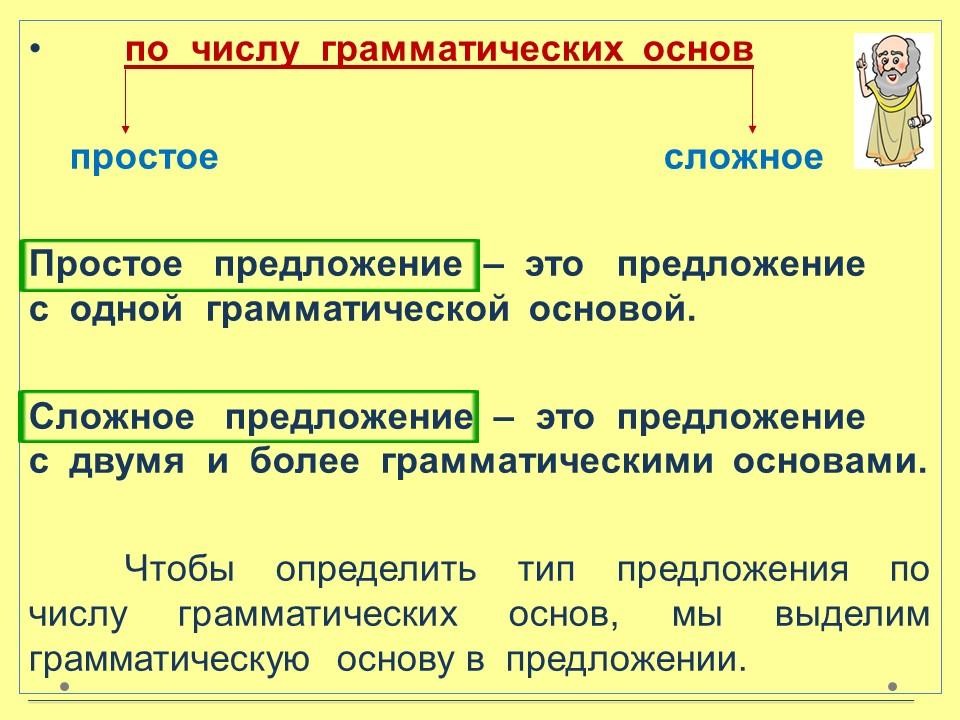 • по числу грамматических основ

простое

сложное

Простое предложение – это предложение с одной грамматической основой.

Сложное предложение – это предложение с двумя и более грамматическими основами.

Чтобы определить тип предложения по числу грамматических основ, мы выделим грамматическую основу в предложении.